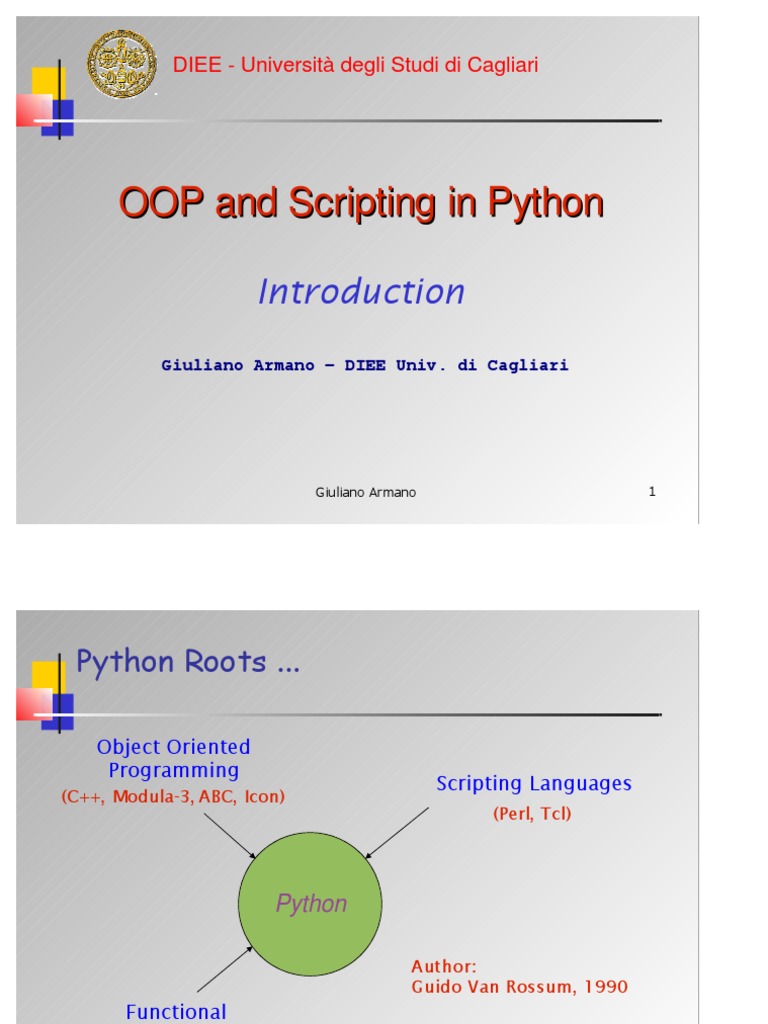 DIEE - Università degli Studi di Cagliari

OOP and Scripting in Python

Introduction

Giuliano Armano – DIEE Univ. di Cagliari

Giuliano Armano

1

Python Roots ...

Object Oriented Programming
(C++, Modula-3, ABC, Icon)

Scripting Languages
(Perl, Tcl)

Python

Author:
Guido Van Rossum, 1990

Functional